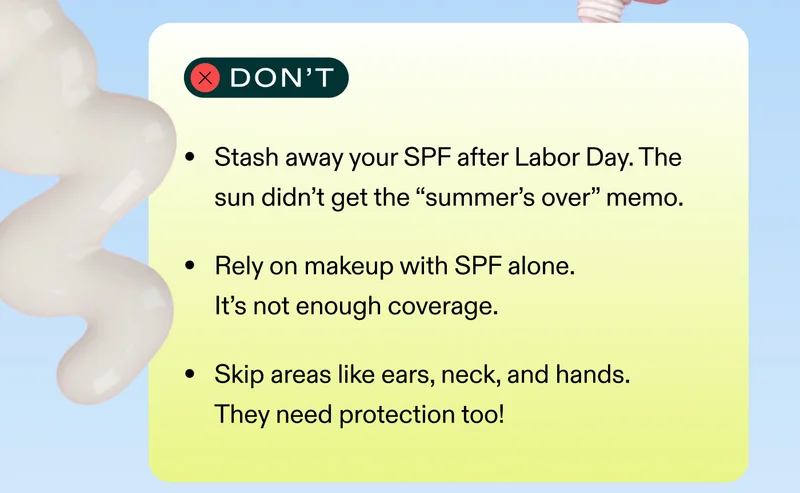 DON'T

• Stash away your SPF after Labor Day. The sun didn't get the "summer's over" memo.

• Rely on makeup with SPF alone. It's not enough coverage.

• Skip areas like ears, neck, and hands. They need protection too!